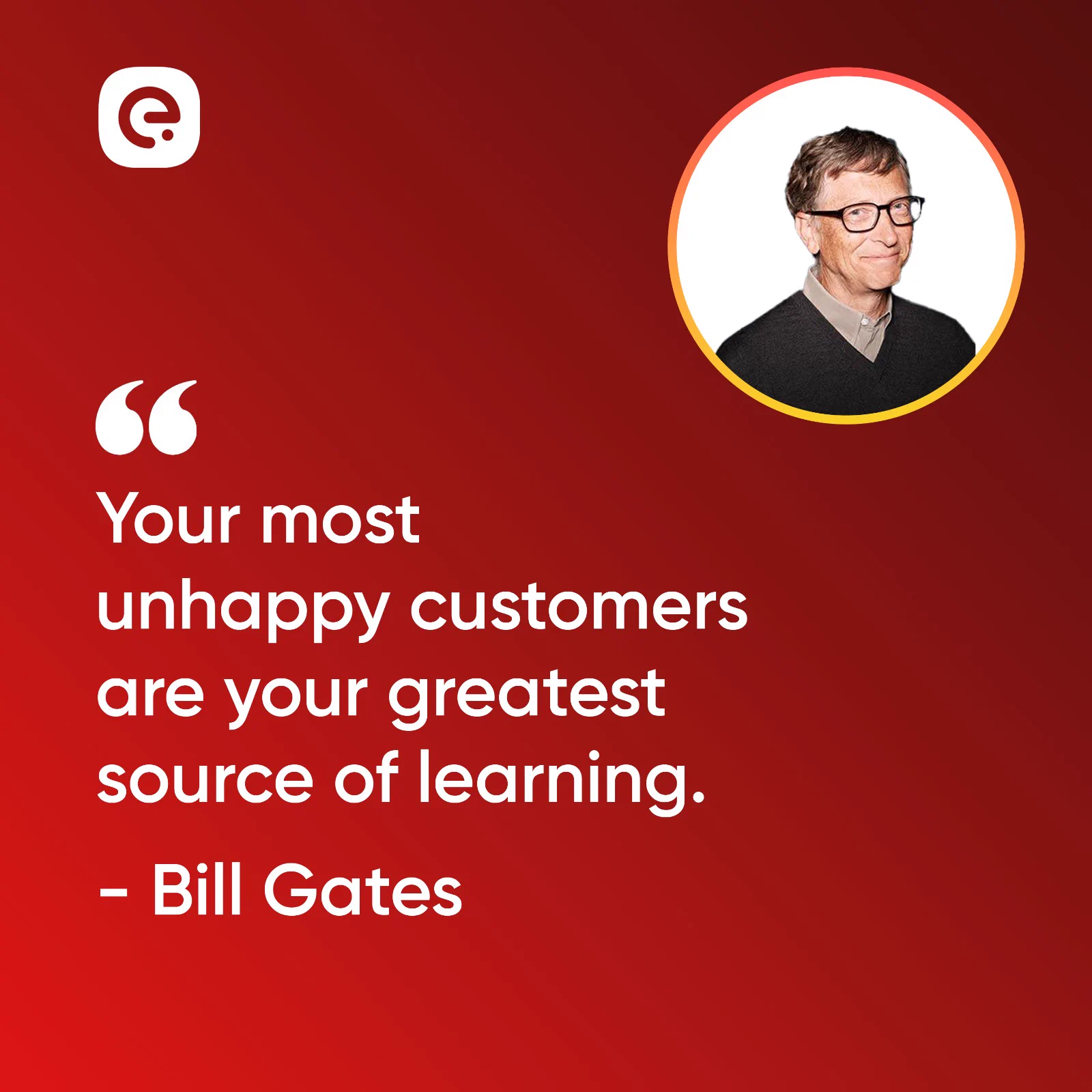 “

Your most unhappy customers are your greatest source of learning.

- Bill Gates